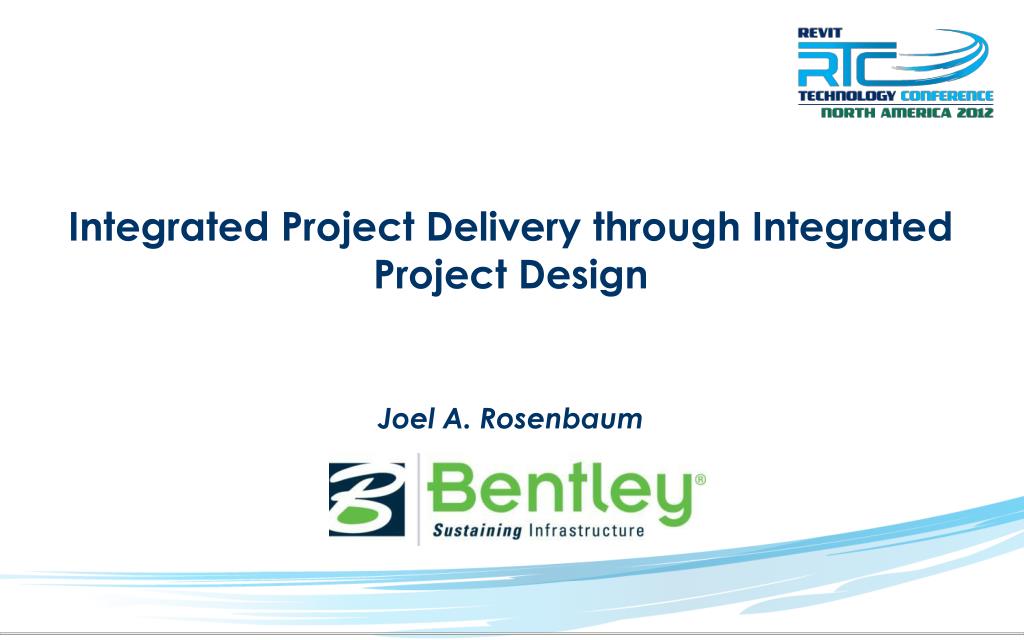 REVIT
RTC
TECHNOLOGY CONFERENCE
NORTH AMERICA 2012

Integrated Project Delivery through Integrated Project Design

Joel A. Rosenbaum

Bentley®
Sustaining Infrastructure